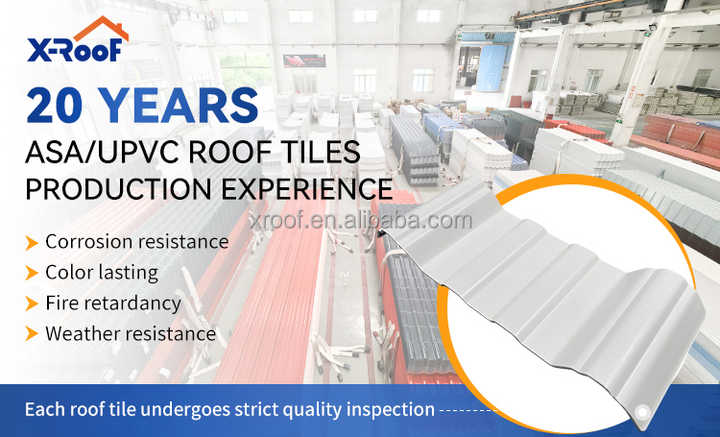 X-RooF

20 YEARS

ASA/UPVC ROOF TILES PRODUCTION EXPERIENCE

xroof.en.alibaba.com

Corrosion resistance

Color lasting

Fire retardancy

Weather resistance

Each roof tile undergoes strict quality inspection